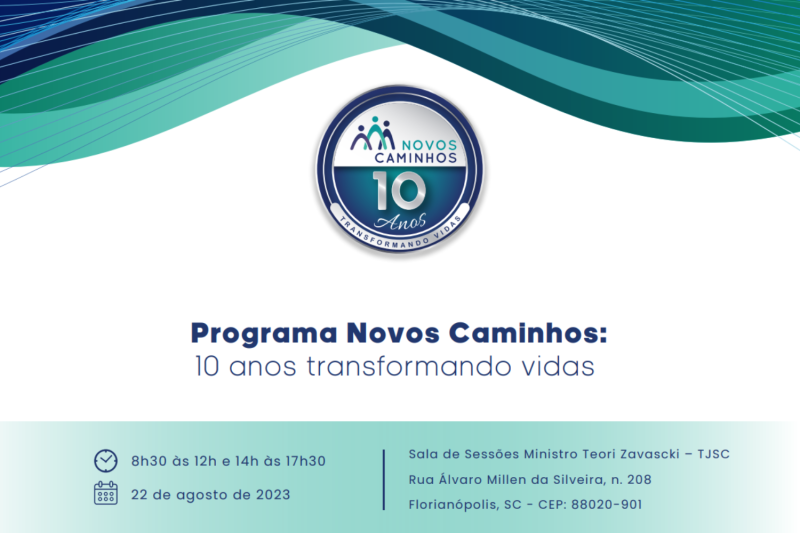 NOVOS CAMINHOS
10 Anos
TRANSFORMANDO VIDAS

Programa Novos Caminhos:
10 anos transformando vidas

8h30 às 12h e 14h às 17h30
22 de agosto de 2023

Sala de Sessões Ministro Teori Zavascki – TJSC
Rua Álvaro Millen da Silveira, n. 208
Florianópolis, SC - CEP: 88020-901